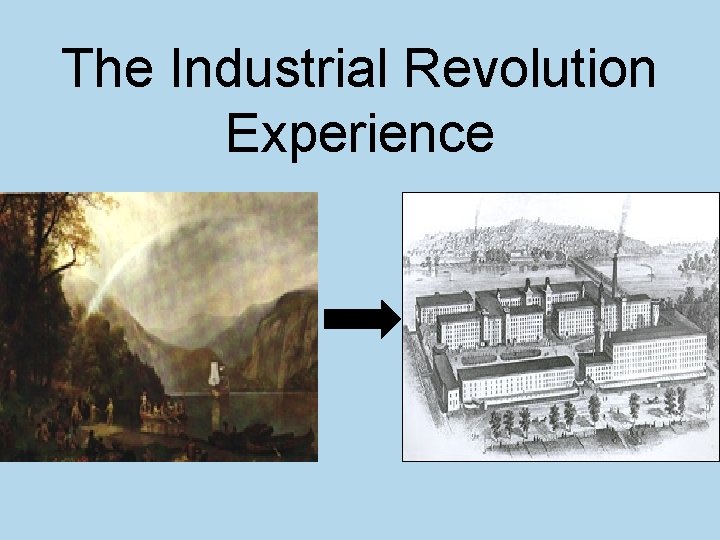 The Industrial Revolution Experience